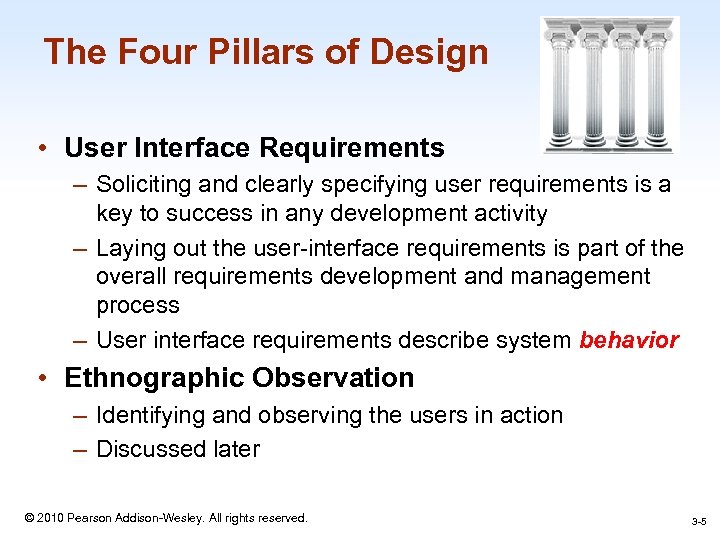 The Four Pillars of Design

• User Interface Requirements
– Soliciting and clearly specifying user requirements is a key to success in any development activity
– Laying out the user-interface requirements is part of the overall requirements development and management process
– User interface requirements describe system behavior
• Ethnographic Observation
– Identifying and observing the users in action
– Discussed later

© 2010 Pearson Addison-Wesley. All rights reserved.

3-5